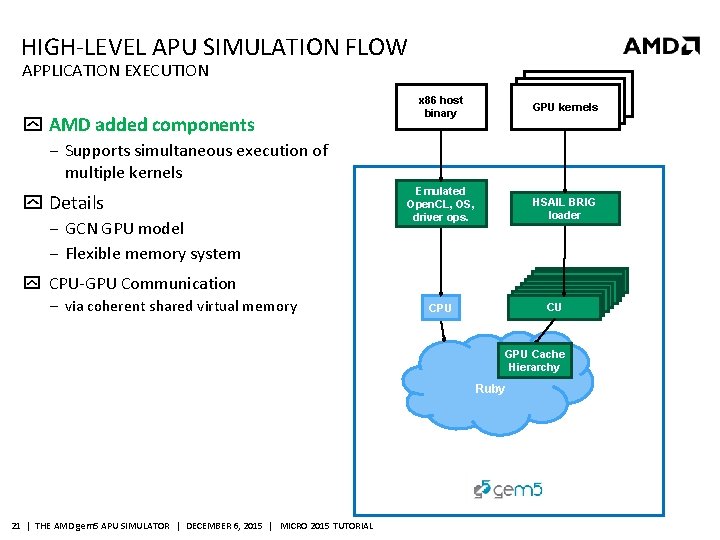 HIGH-LEVEL APU SIMULATION FLOW
APPLICATION EXECUTION

AMD

AMD added components
– Supports simultaneous execution of multiple kernels

Details
– GCN GPU model
– Flexible memory system

CPU-GPU Communication
– via coherent shared virtual memory

x86 host binary

GPU kernels

Emulated OpenCL, OS, driver ops.

HSAIL BRIG loader

CPU

CU

GPU Cache Hierarchy

Ruby

gem5

21 | THE AMD gem5 APU SIMULATOR | DECEMBER 6, 2015 | MICRO 2015 TUTORIAL